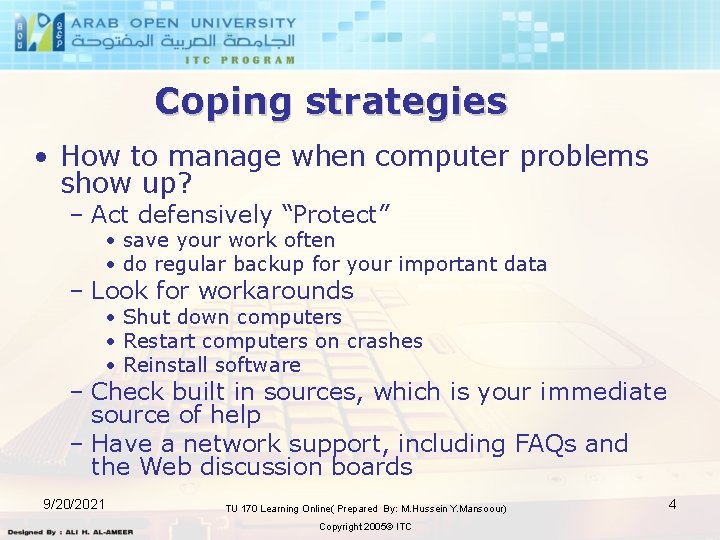 ARAB OPEN UNIVERSITY
الجامعة العربية المفتوحة
ITC PROGRAM

Coping strategies

• How to manage when computer problems show up?
– Act defensively “Protect”
• save your work often
• do regular backup for your important data
– Look for workarounds
• Shut down computers
• Restart computers on crashes
• Reinstall software
– Check built in sources, which is your immediate source of help
– Have a network support, including FAQs and the Web discussion boards

9/20/2021
TU 170 Learning Online( Prepared By: M.Hussein Y.Mansoour)
4
Designed By : ALI H. AL-AMEER
Copyright 2005© ITC